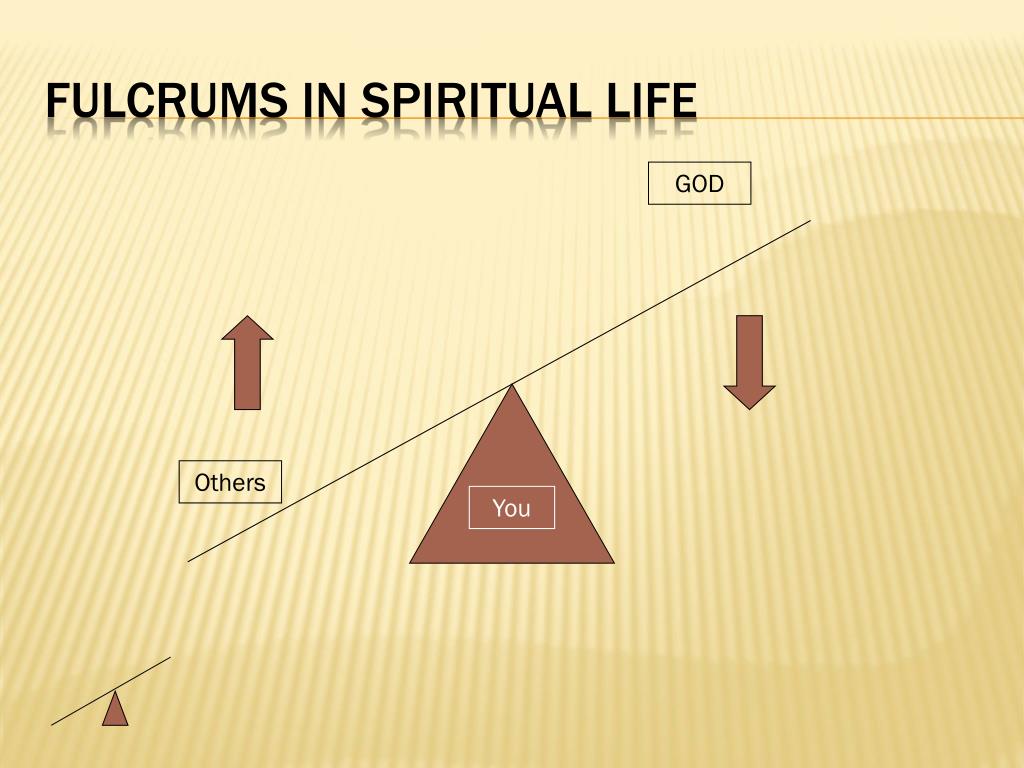 FULCRUMS IN SPIRITUAL LIFE

GOD

Others

You